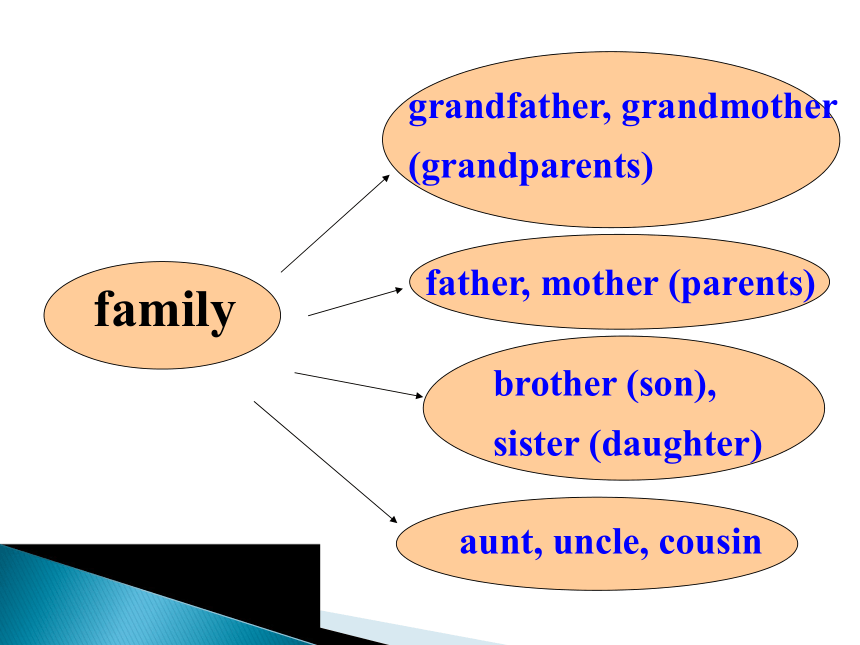 family

grandfather, grandmother (grandparents)

father, mother (parents)

brother (son), sister (daughter)

aunt, uncle, cousin